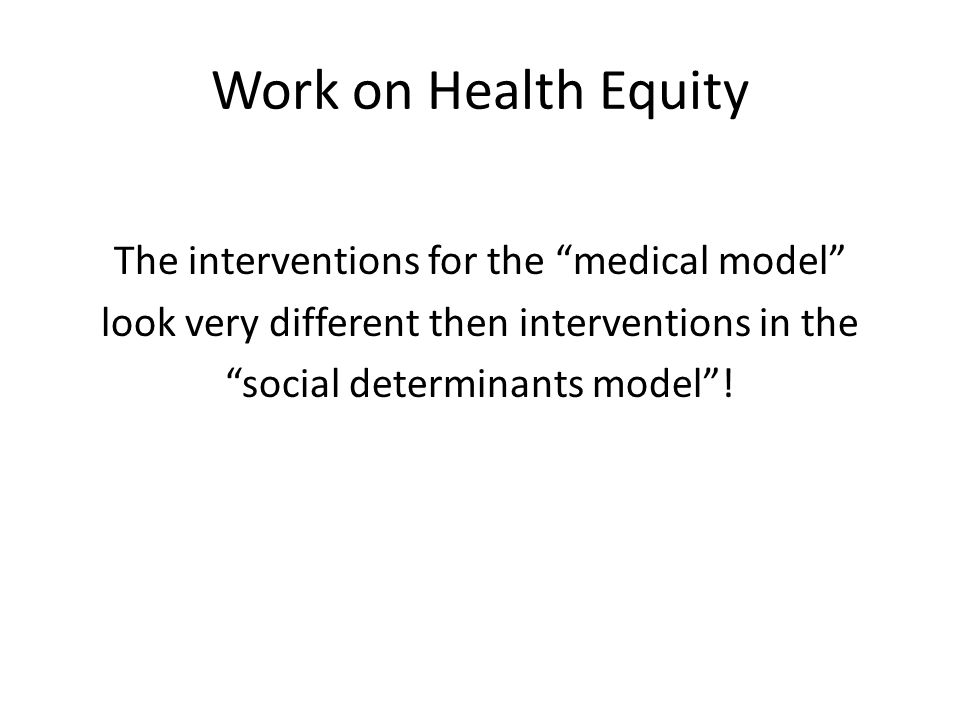 Work on Health Equity

The interventions for the “medical model” look very different then interventions in the “social determinants model”!